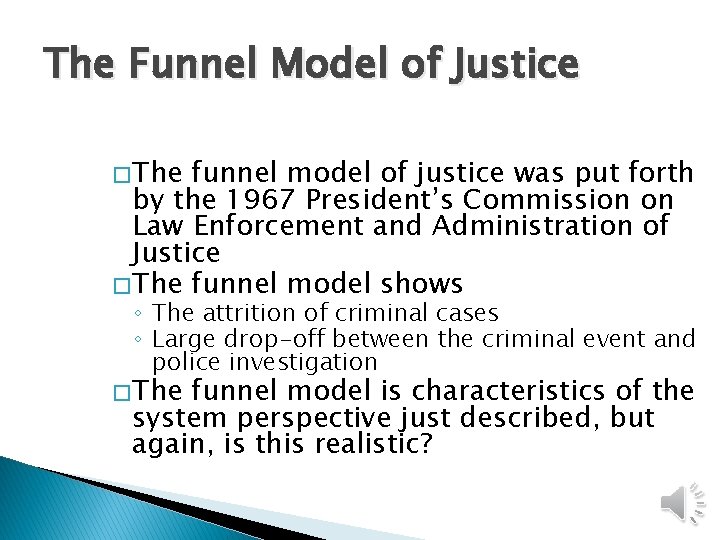 The Funnel Model of Justice

□ The funnel model of justice was put forth by the 1967 President's Commission on Law Enforcement and Administration of Justice

□ The funnel model shows
◦ The attrition of criminal cases
◦ Large drop-off between the criminal event and police investigation

□ The funnel model is characteristics of the system perspective just described, but again, is this realistic?